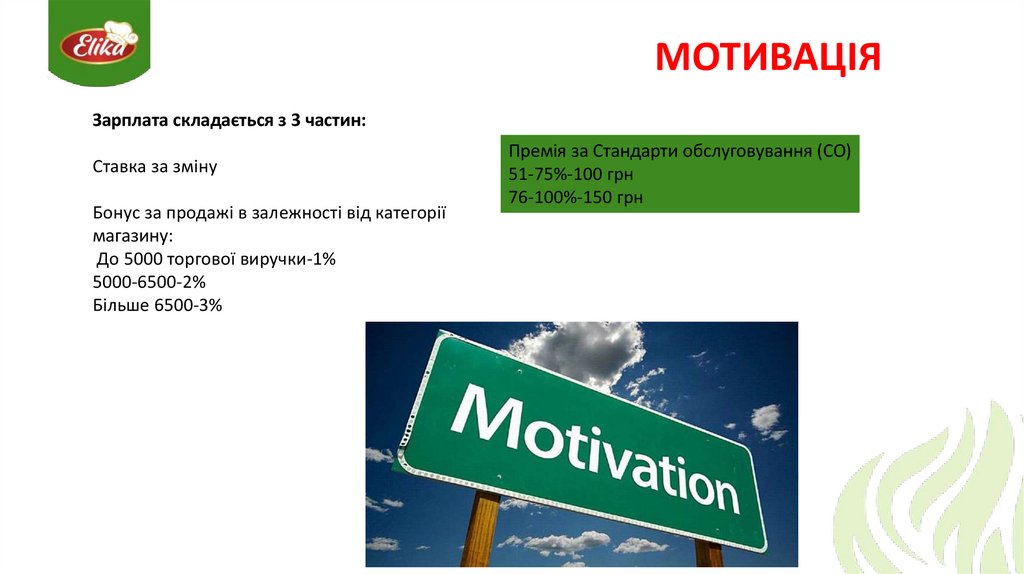 Elika

МОТИВАЦІЯ

Зарплата складається з 3 частин:

Ставка за зміну

Бонус за продажі в залежності від категорії магазину:
До 5000 торгової виручки-1%
5000-6500-2%
Більше 6500-3%

Премія за Стандарти обслуговування (СО)
51-75%-100 грн
76-100%-150 грн

Motivation